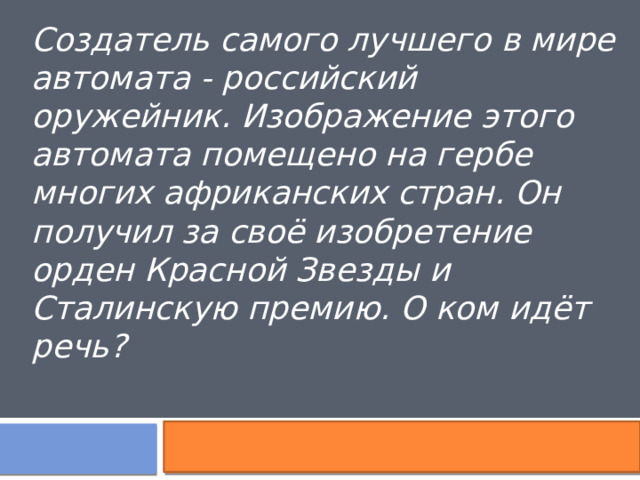 Создатель самого лучшего в мире автомата - российский оружейник. Изображение этого автомата помещено на гербе многих африканских стран. Он получил за своё изобретение орден Красной Звезды и Сталинскую премию. О ком идёт речь?